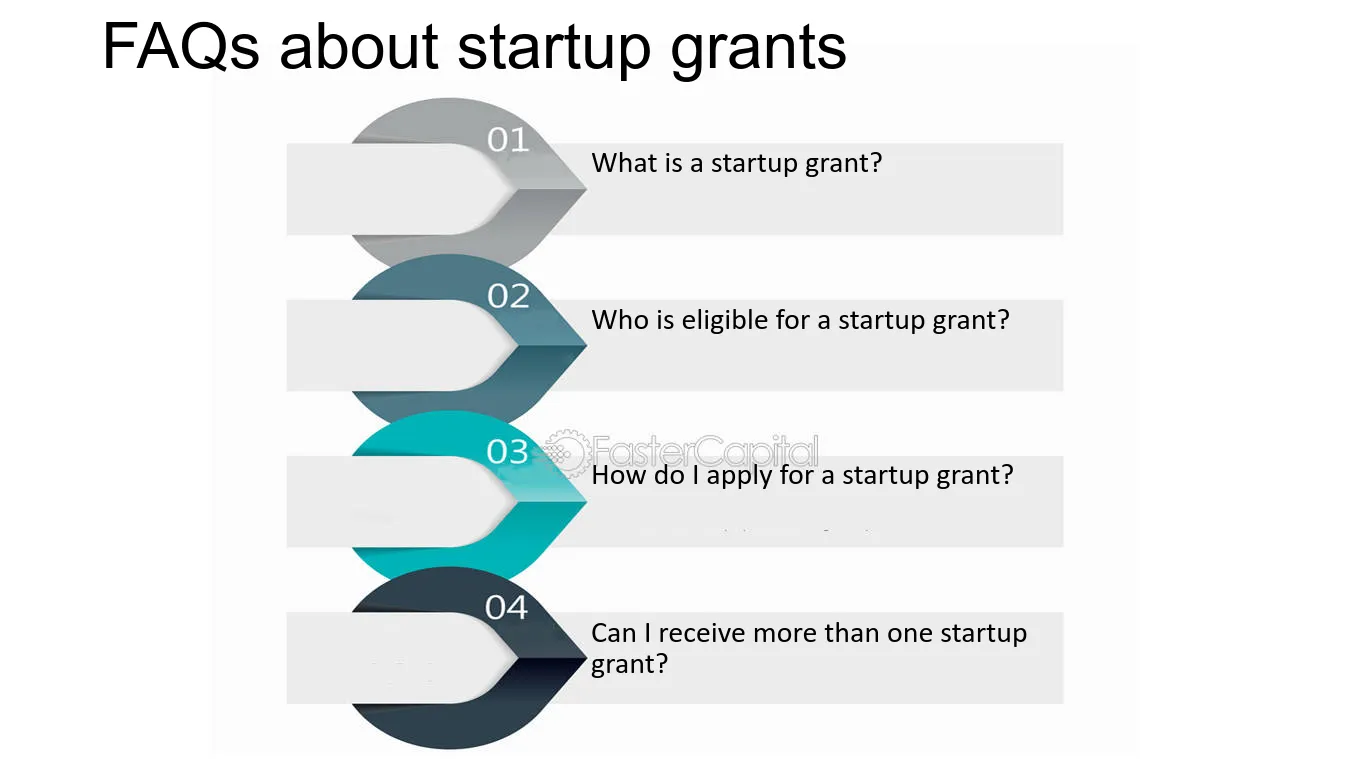 FAQs about startup grants

01
What is a startup grant?

02
Who is eligible for a startup grant?

03
How do I apply for a startup grant?

04
Can I receive more than one startup grant?

FasterCapital